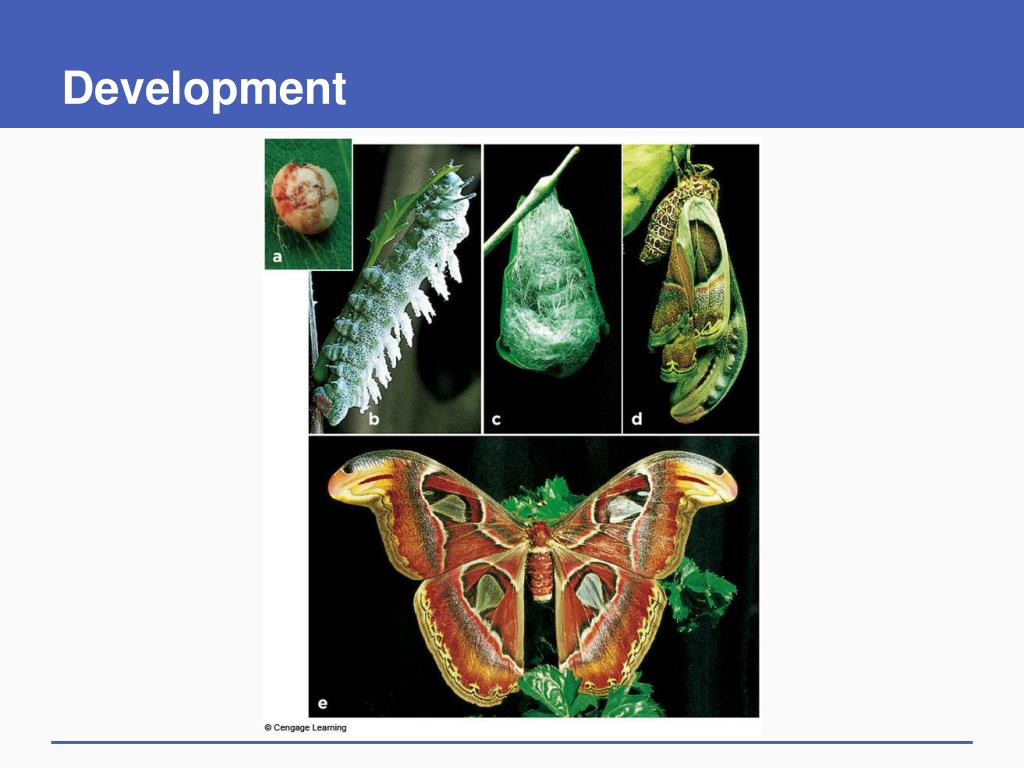 Development

a

b

c

d

e

© Cengage Learning